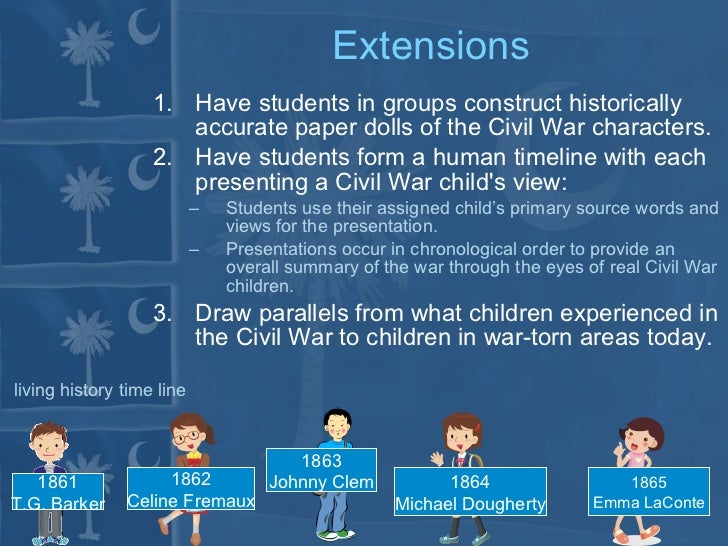 Extensions

1. Have students in groups construct historically accurate paper dolls of the Civil War characters.

2. Have students form a human timeline with each presenting a Civil War child's view:

– Students use their assigned child's primary source words and views for the presentation.

– Presentations occur in chronological order to provide an overall summary of the war through the eyes of real Civil War children.

3. Draw parallels from what children experienced in the Civil War to children in war-torn areas today.

living history time line

1861
T.G. Barker

1862
Celine Fremaux

1863
Johnny Clem

1864
Michael Dougherty

1865
Emma LaConte